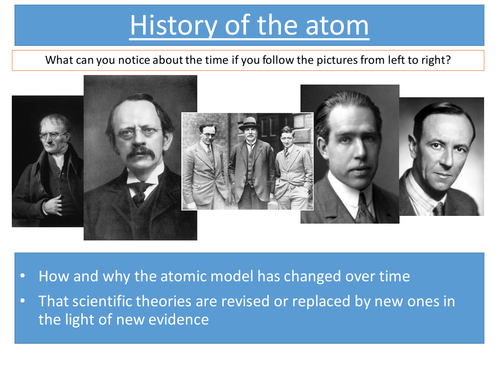 History of the atom

What can you notice about the time if you follow the pictures from left to right?

• How and why the atomic model has changed over time
• That scientific theories are revised or replaced by new ones in the light of new evidence